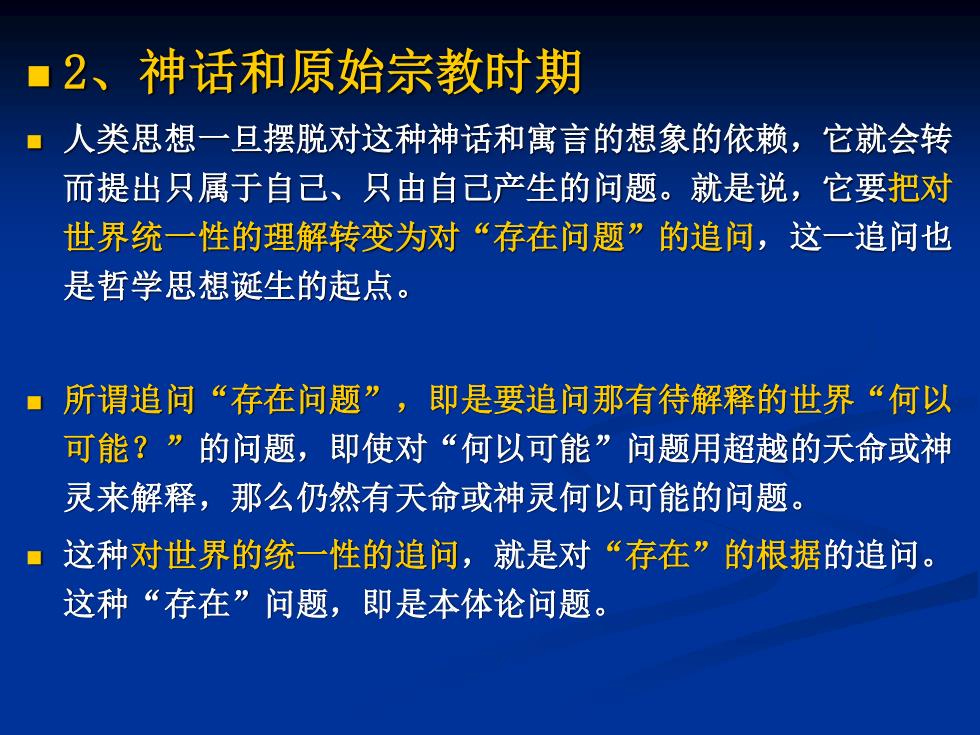 2、神话和原始宗教时期

人类思想一旦摆脱对这种神话和寓言的想象的依赖，它就会转而提出只属于自己、只由自己产生的问题。就是说，它要把对世界统一性的理解转变为对“存在问题”的追问，这一追问也是哲学思想诞生的起点。

所谓追问“存在问题”，即是要追问那有待解释的世界“何以可能？”的问题，即使对“何以可能”问题用超越的天命或神灵来解释，那么仍然有天命或神灵何以可能的问题。

这种对世界的统一性的追问，就是对“存在”的根据的追问。这种“存在”问题，即是本体论问题。